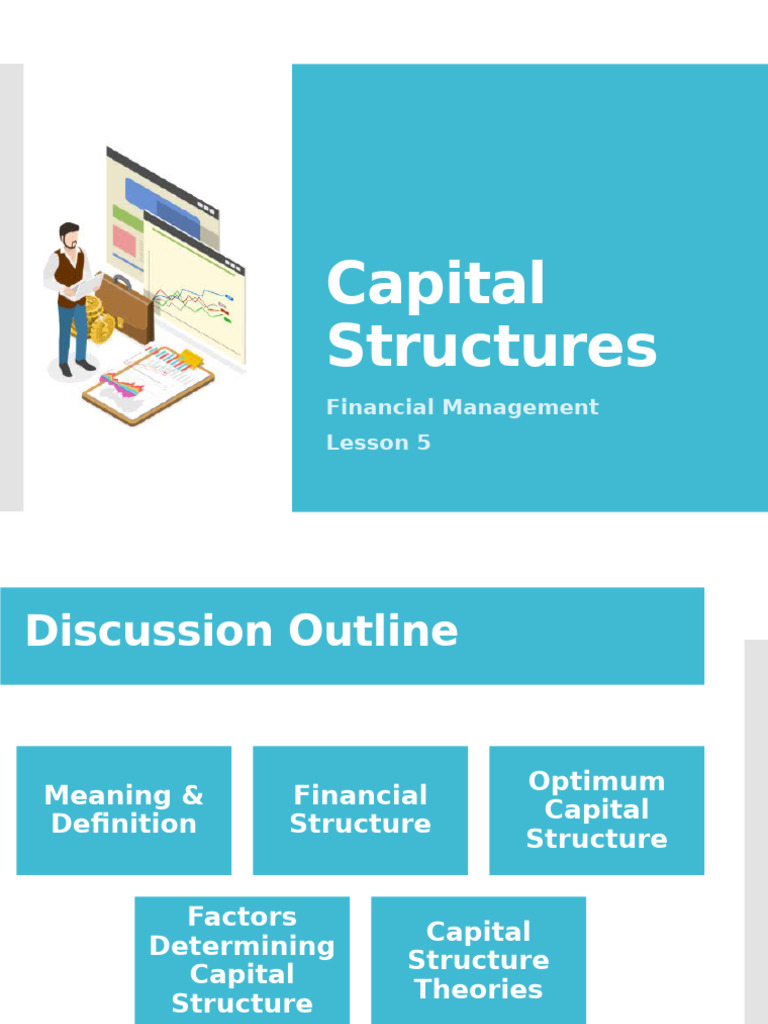 Capital Structures

Financial Management

Lesson 5

Discussion Outline

Meaning & Definition

Financial Structure

Optimum Capital Structure

Factors Determining Capital Structure

Capital Structure Theories